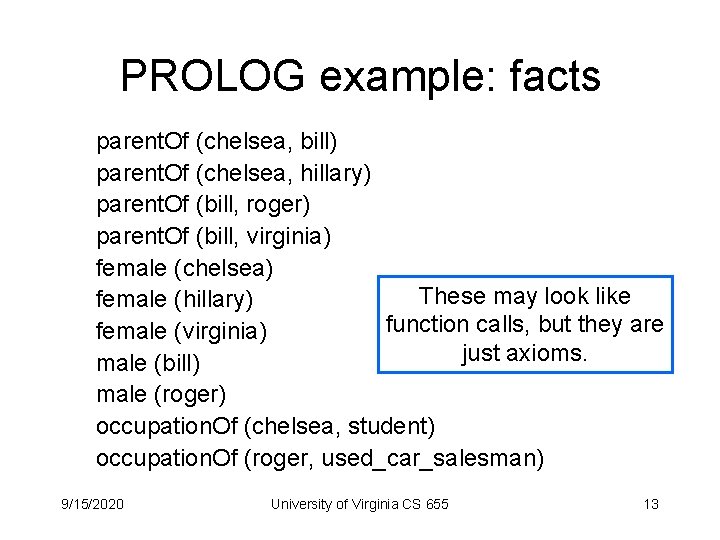 PROLOG example: facts

parentOf (chelsea, bill)
parentOf (chelsea, hillary)
parentOf (bill, roger)
parentOf (bill, virginia)
female (chelsea)
female (hillary)
female (virginia)
male (bill)
male (roger)
occupationOf (chelsea, student)
occupationOf (roger, used_car_salesman)

These may look like function calls, but they are just axioms.

9/15/2020

University of Virginia CS 655

13